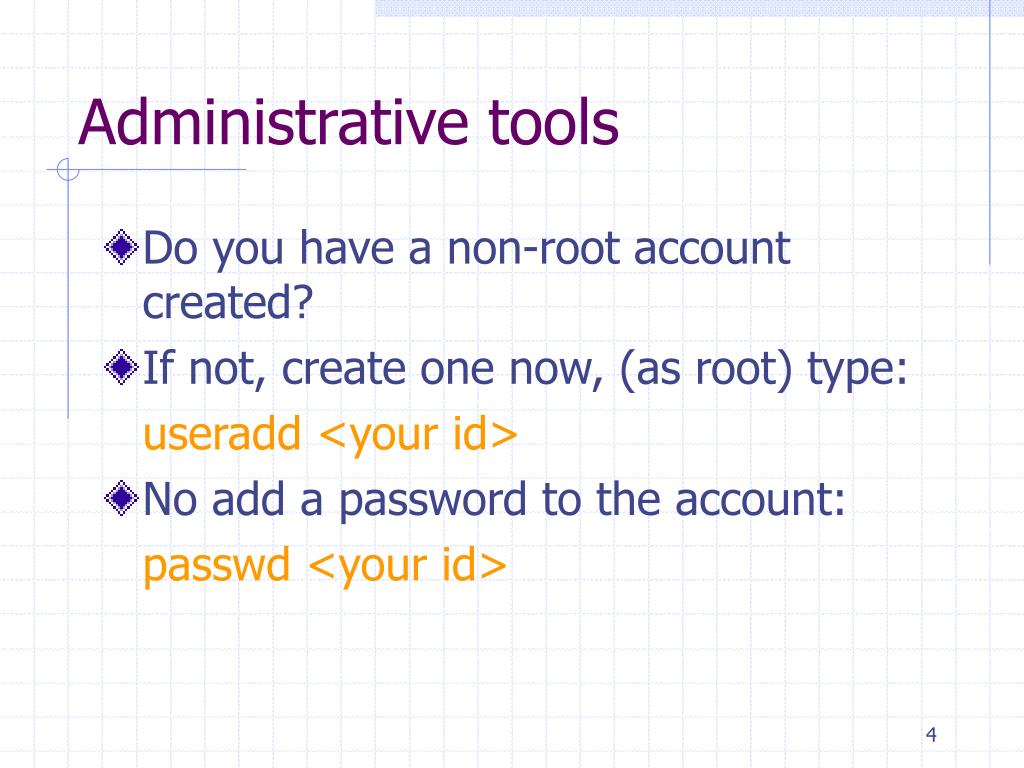 Administrative tools

Do you have a non-root account created?

If not, create one now, (as root) type:
useradd <your id>

No add a password to the account:
passwd <your id>

4